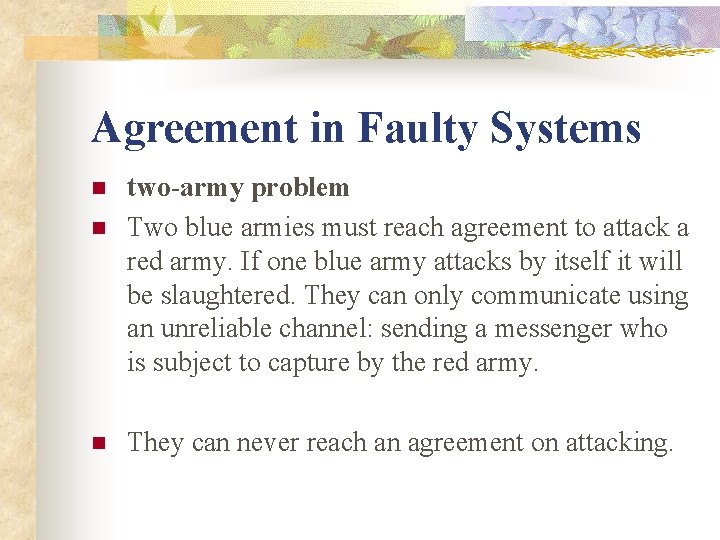 Agreement in Faulty Systems

two-army problem

Two blue armies must reach agreement to attack a red army. If one blue army attacks by itself it will be slaughtered. They can only communicate using an unreliable channel: sending a messenger who is subject to capture by the red army.

They can never reach an agreement on attacking.